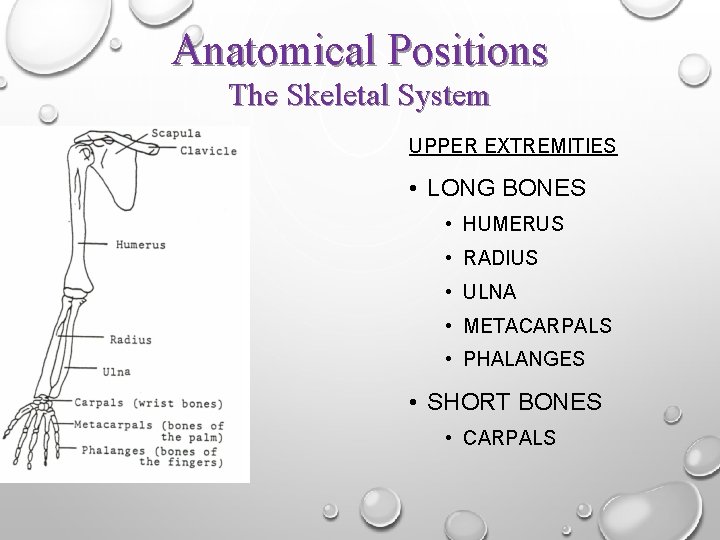 Anatomical Positions
The Skeletal System

Scapula
Clavicle
Humerus
Radius
Ulna
Carpals (wrist bones)
Metacarpals (bones of the palm)
Phalanges (bones of the fingers)

UPPER EXTREMITIES

• LONG BONES
• HUMERUS
• RADIUS
• ULNA
• METACARPALS
• PHALANGES
• SHORT BONES
• CARPALS